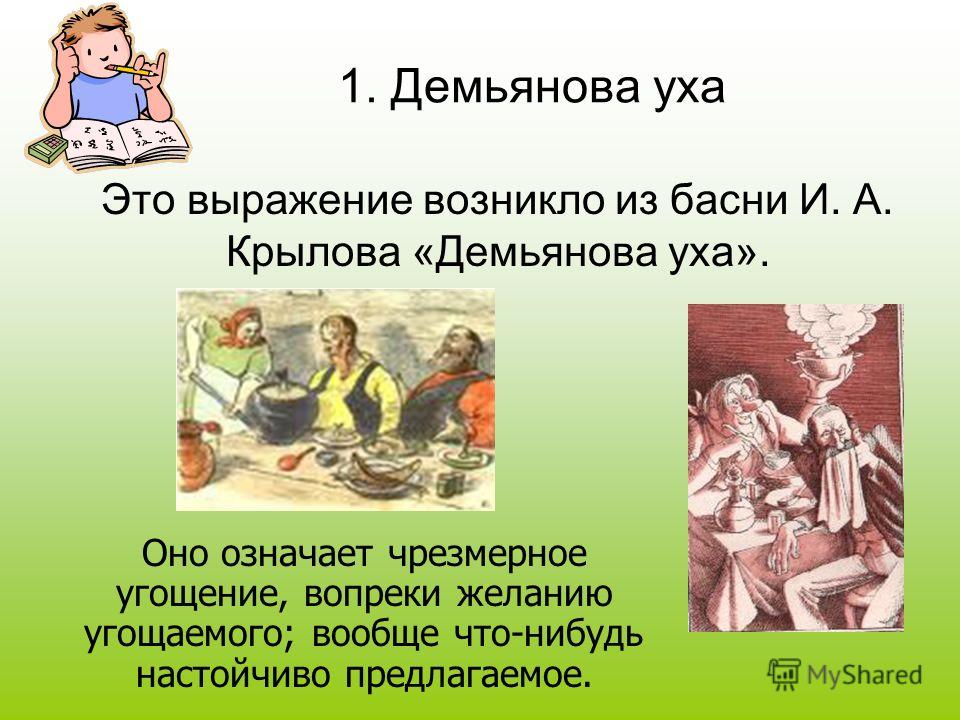 1. Демьянова уха

Это выражение возникло из басни И. А. Крылова «Демьянова уха».

Оно означает чрезмерное угощение, вопреки желанию угощаемого; вообще что-нибудь настойчиво предлагаемое.

MyShared